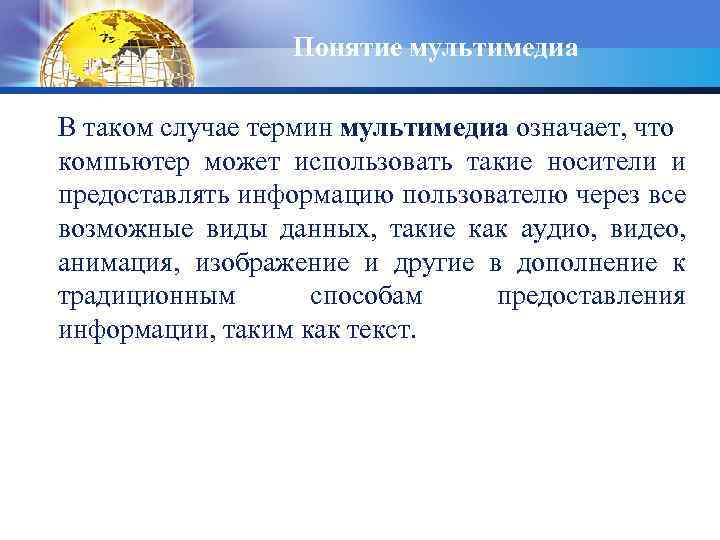 Понятие мультимедиа

В таком случае термин мультимедиа означает, что компьютер может использовать такие носители и предоставлять информацию пользователю через все возможные виды данных, такие как аудио, видео, анимация, изображение и другие в дополнение к традиционным способам предоставления информации, таким как текст.